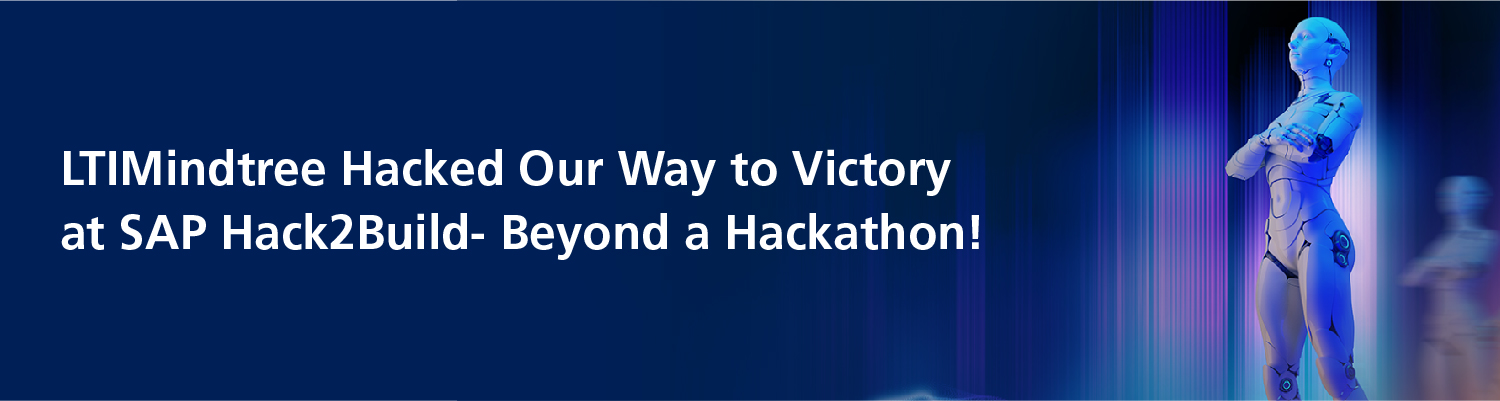 LTIMindtree Hacked Our Way to Victory at SAP Hack2Build- Beyond a Hackathon!